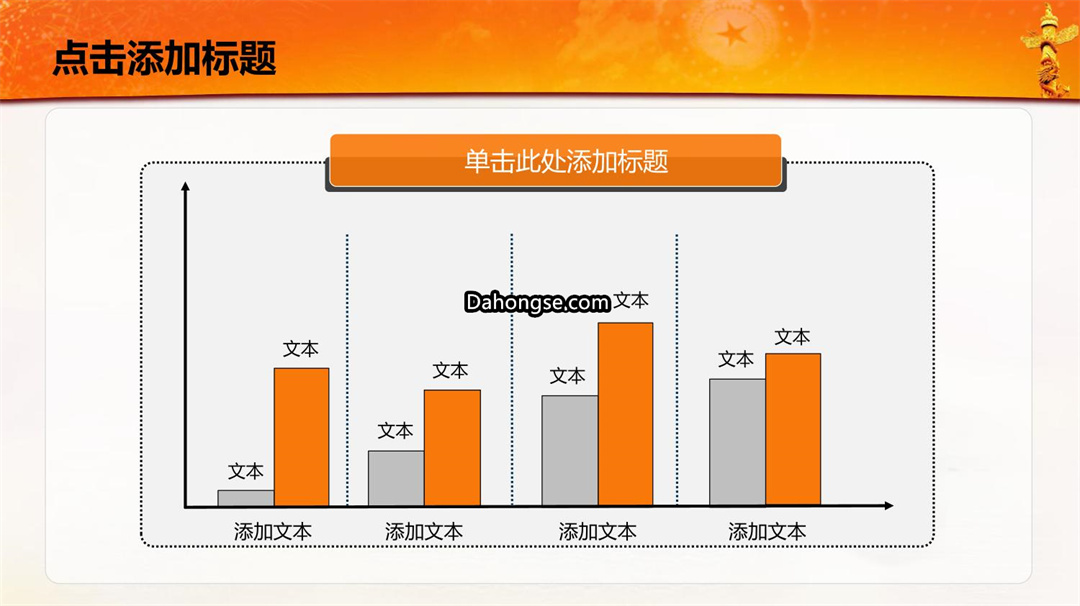 点击添加标题

单击此处添加标题

Dahongse.com

文本
文本
文本
文本
文本
文本
文本
文本

添加文本
添加文本
添加文本
添加文本